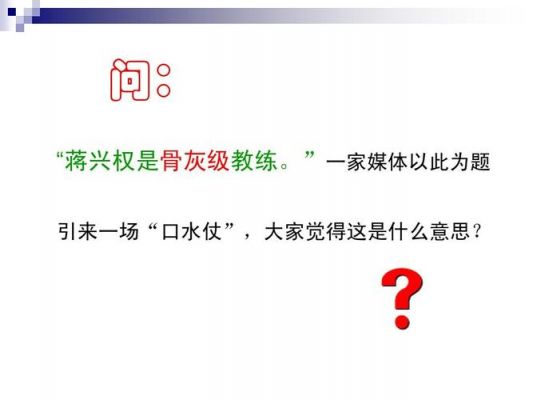 问：

“蒋兴权是骨灰级教练。”一家媒体以此为题

引来一场“口水仗”，大家觉得这是什么意思？

?